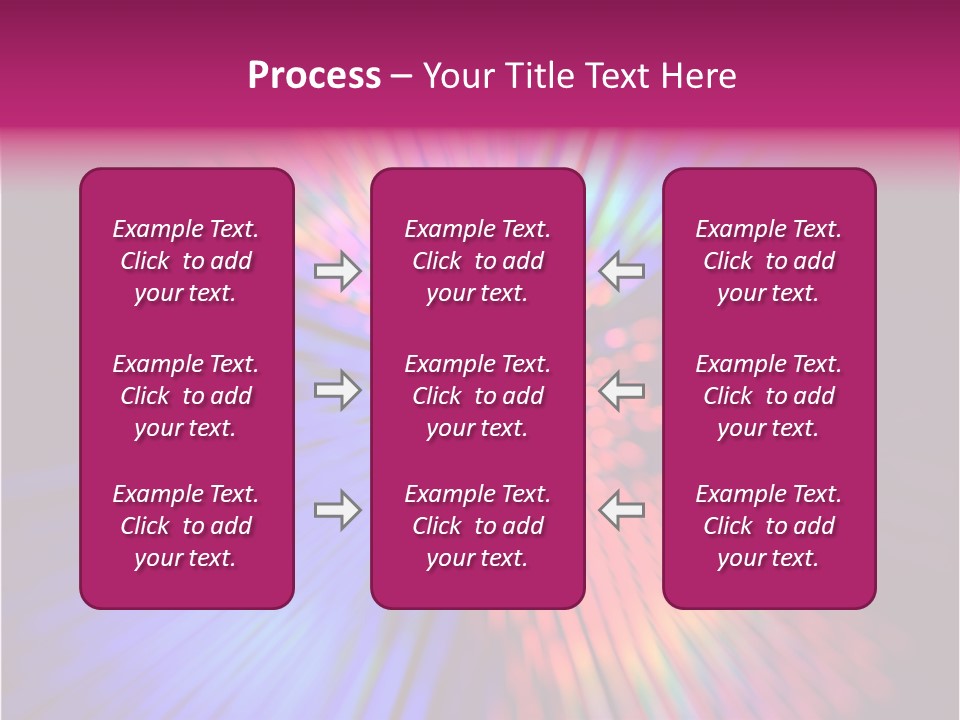 Process – Your Title Text Here

Example Text. Click to add your text.

Example Text. Click to add your text.

Example Text. Click to add your text.

Example Text. Click to add your text.

Example Text. Click to add your text.

Example Text. Click to add your text.

Example Text. Click to add your text.

Example Text. Click to add your text.

Example Text. Click to add your text.